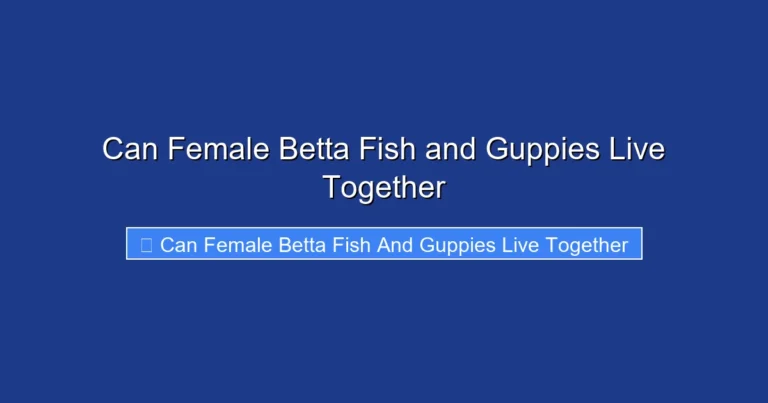 Can Female Betta Fish and Guppies Live Together

Can Female Betta Fish And Guppies Live Together